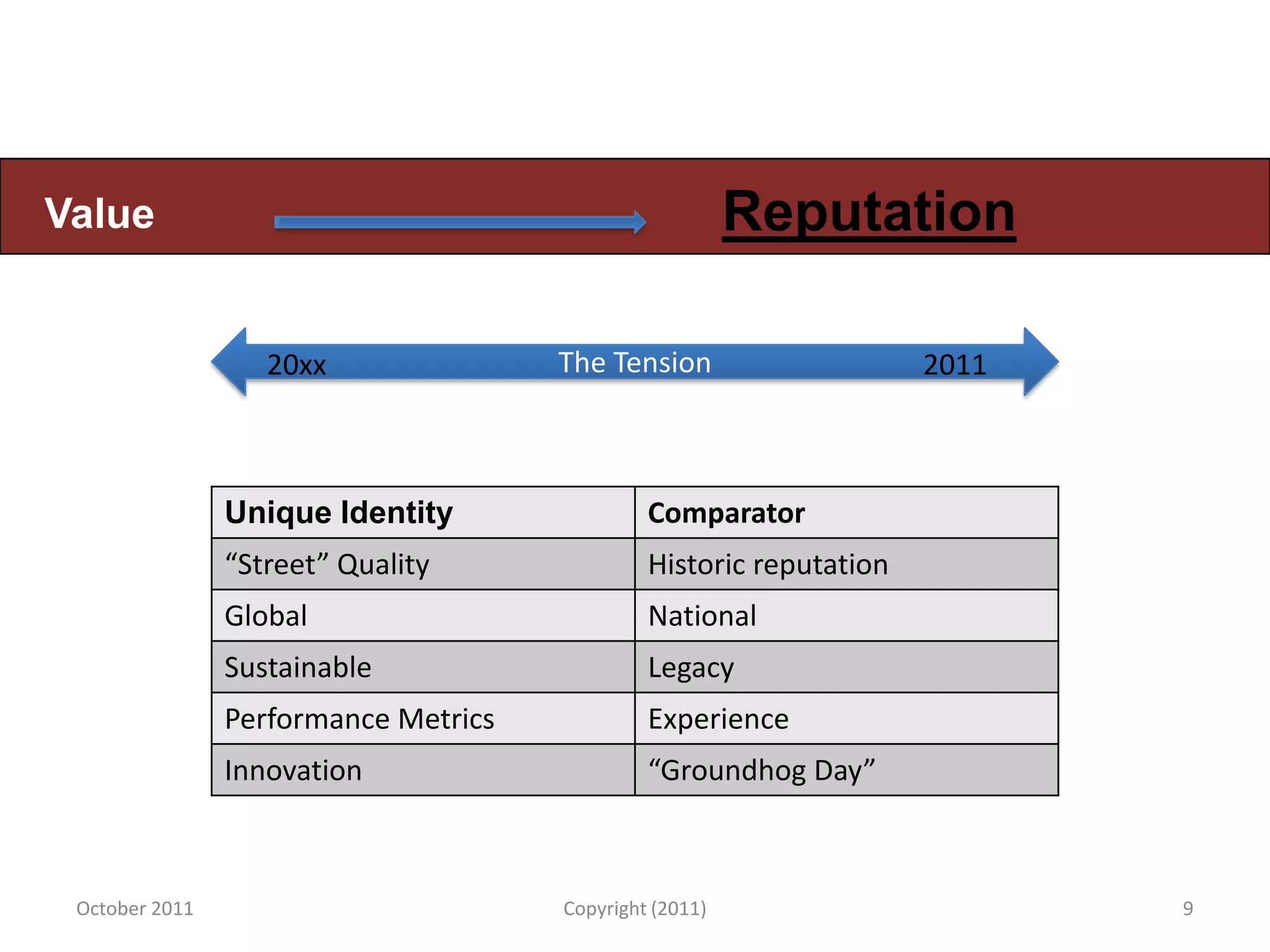 Value Reputation

20xx The Tension 2011

| Unique Identity | Comparator |
|---|---|
| “Street” Quality | Historic reputation |
| Global | National |
| Sustainable | Legacy |
| Performance Metrics | Experience |
| Innovation | “Groundhog Day” |

October 2011 Copyright (2011) 9